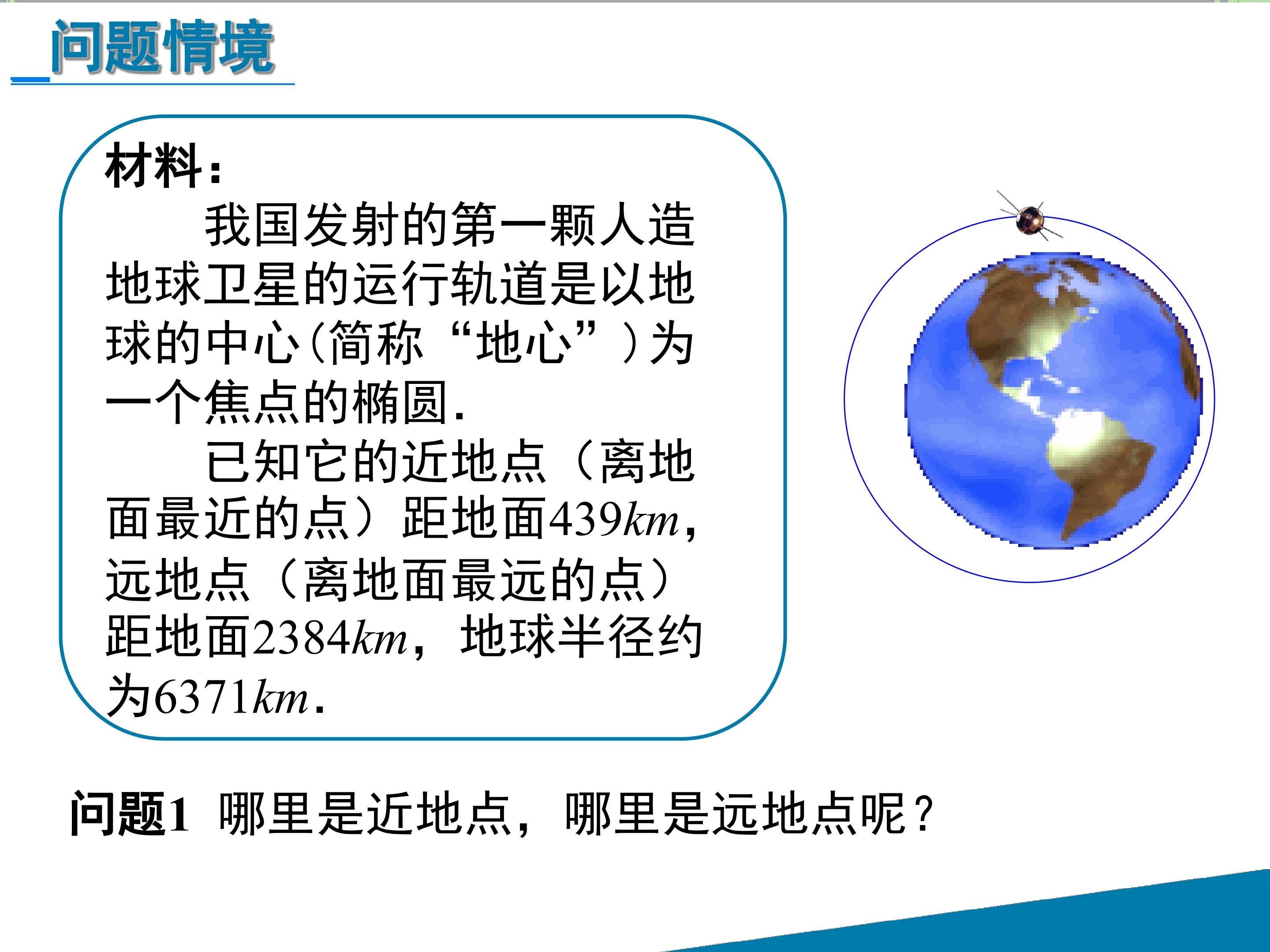 问题情境

材料：

我国发射的第一颗人造地球卫星的运行轨道是以地球的中心(简称“地心”)为一个焦点的椭圆.

已知它的近地点（离地面最近的点）距地面$439km$，远地点（离地面最远的点）距地面$2384km$，地球半径约为$6371km$.

问题1 哪里是近地点，哪里是远地点呢？